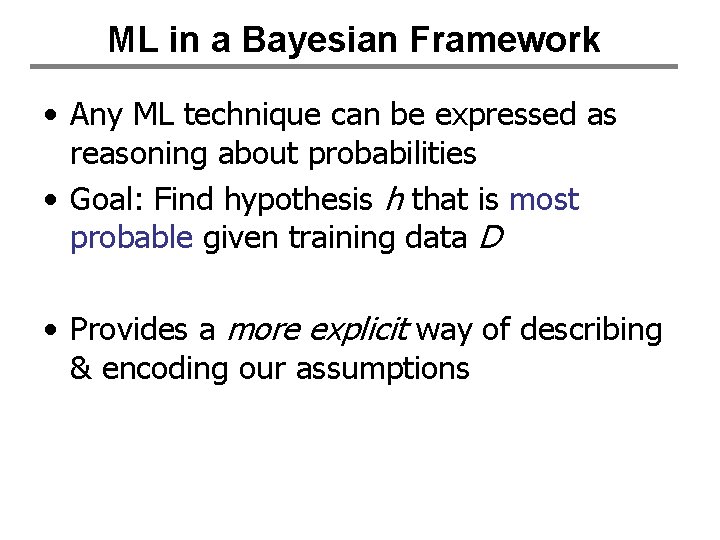 ML in a Bayesian Framework

• Any ML technique can be expressed as reasoning about probabilities

• Goal: Find hypothesis h that is most probable given training data D

• Provides a more explicit way of describing & encoding our assumptions